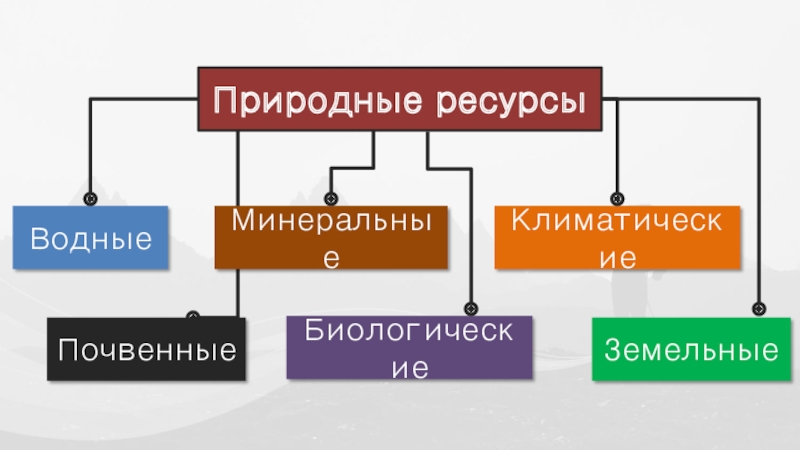 Природные ресурсы

Водные

Минеральные

Климатические

Почвенные

Биологические

Земельные